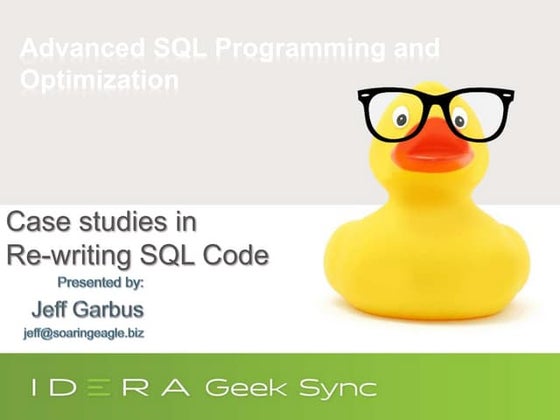 Advanced SQL Programming and Optimization

Case studies in Re-writing SQL Code

Presented by:

Jeff Garbus

jeff@soaringeagle.biz

IDERA Geek Sync